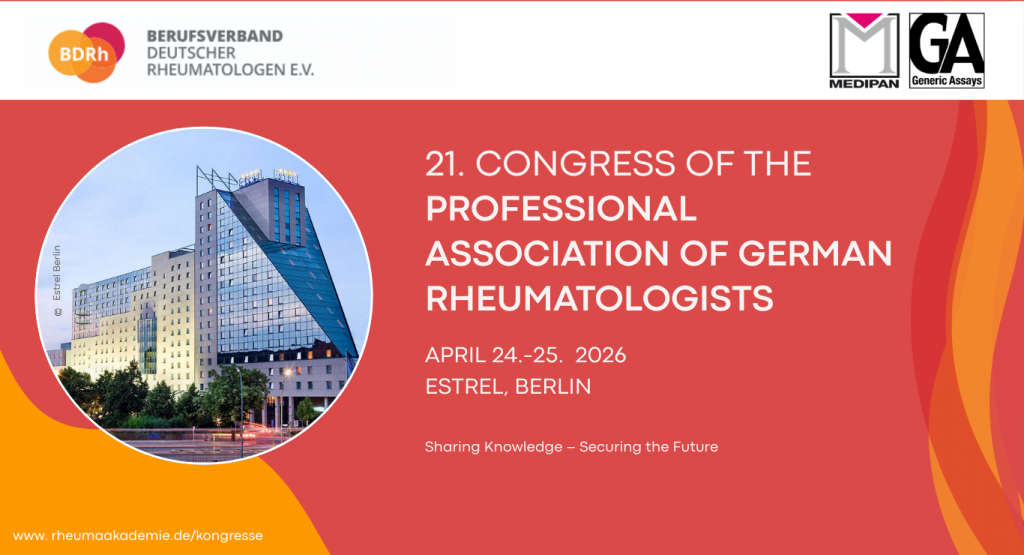 BDRh BERUFSVERBAND DEUTSCHER RHEUMATOLOGEN E.V.

MEDIPAN

GA Generic Assays

© Estrel Berlin

21. CONGRESS OF THE PROFESSIONAL ASSOCIATION OF GERMAN RHEUMATOLOGISTS

APRIL 24.-25. 2026
ESTREL, BERLIN

Sharing Knowledge – Securing the Future

www. rheumaakademie.de/kongresse